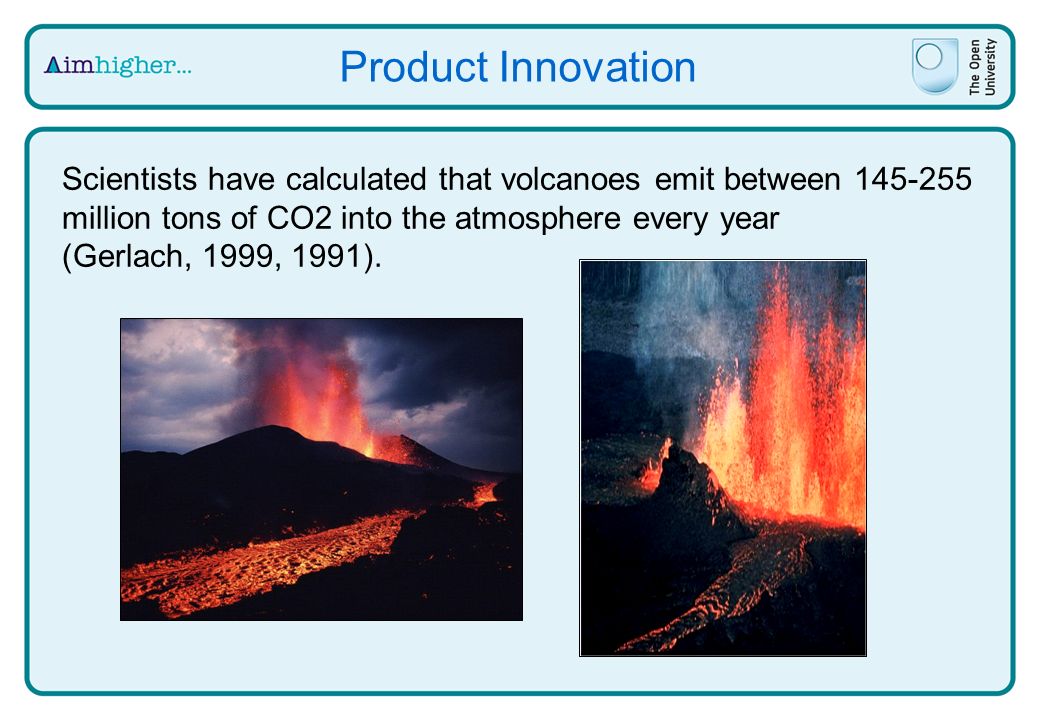 Aimhigher...

Product Innovation

The Open University

Scientists have calculated that volcanoes emit between 145-255 million tons of CO2 into the atmosphere every year (Gerlach, 1999, 1991).